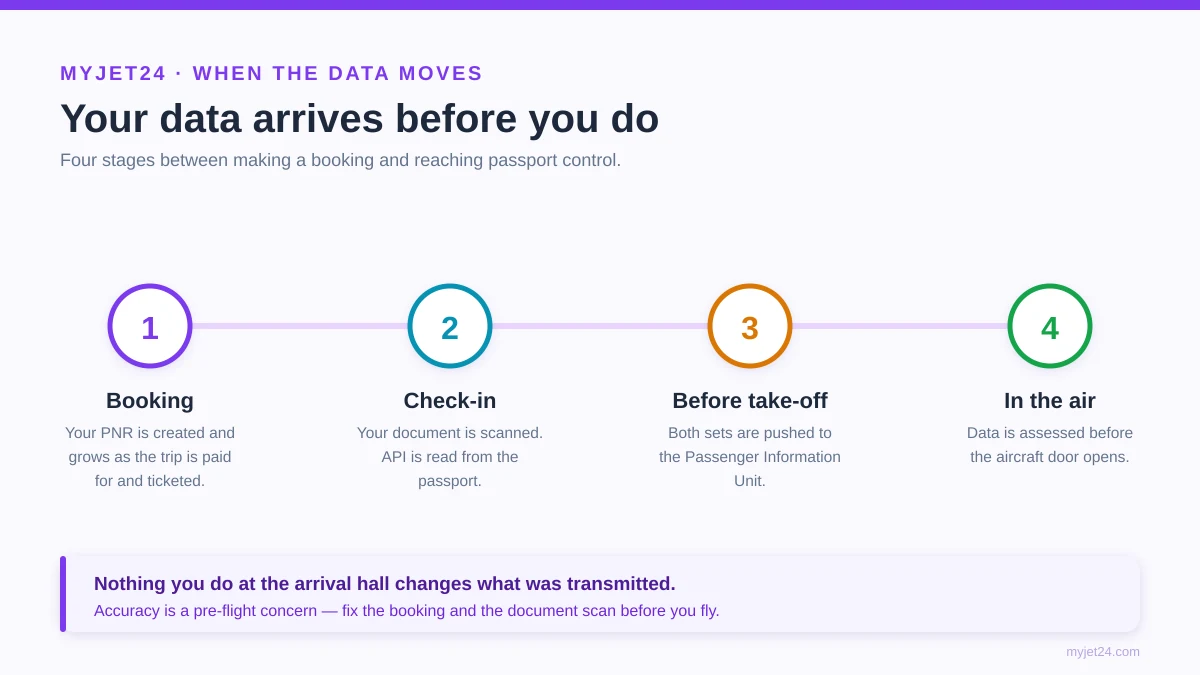 MYJET24 · WHEN THE DATA MOVES

Your data arrives before you do

Four stages between making a booking and reaching passport control.

1
Booking
Your PNR is created and grows as the trip is paid for and ticketed.

2
Check-in
Your document is scanned. API is read from the passport.

3
Before take-off
Both sets are pushed to the Passenger Information Unit.

4
In the air
Data is assessed before the aircraft door opens.

Nothing you do at the arrival hall changes what was transmitted.
Accuracy is a pre-flight concern — fix the booking and the document scan before you fly.

myjet24.com